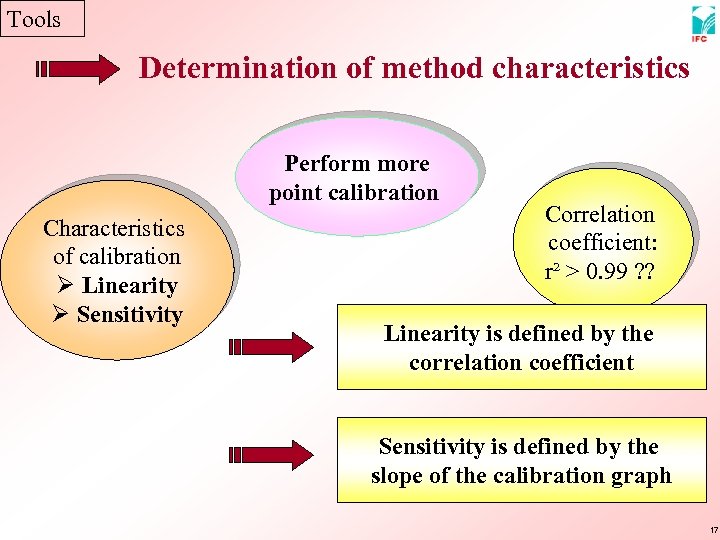 Tools

IFC

Determination of method characteristics

Perform more point calibration

Characteristics of calibration
➢ Linearity
➢ Sensitivity

Correlation coefficient: $r^2 > 0.99$ ??

Linearity is defined by the correlation coefficient

Sensitivity is defined by the slope of the calibration graph

17